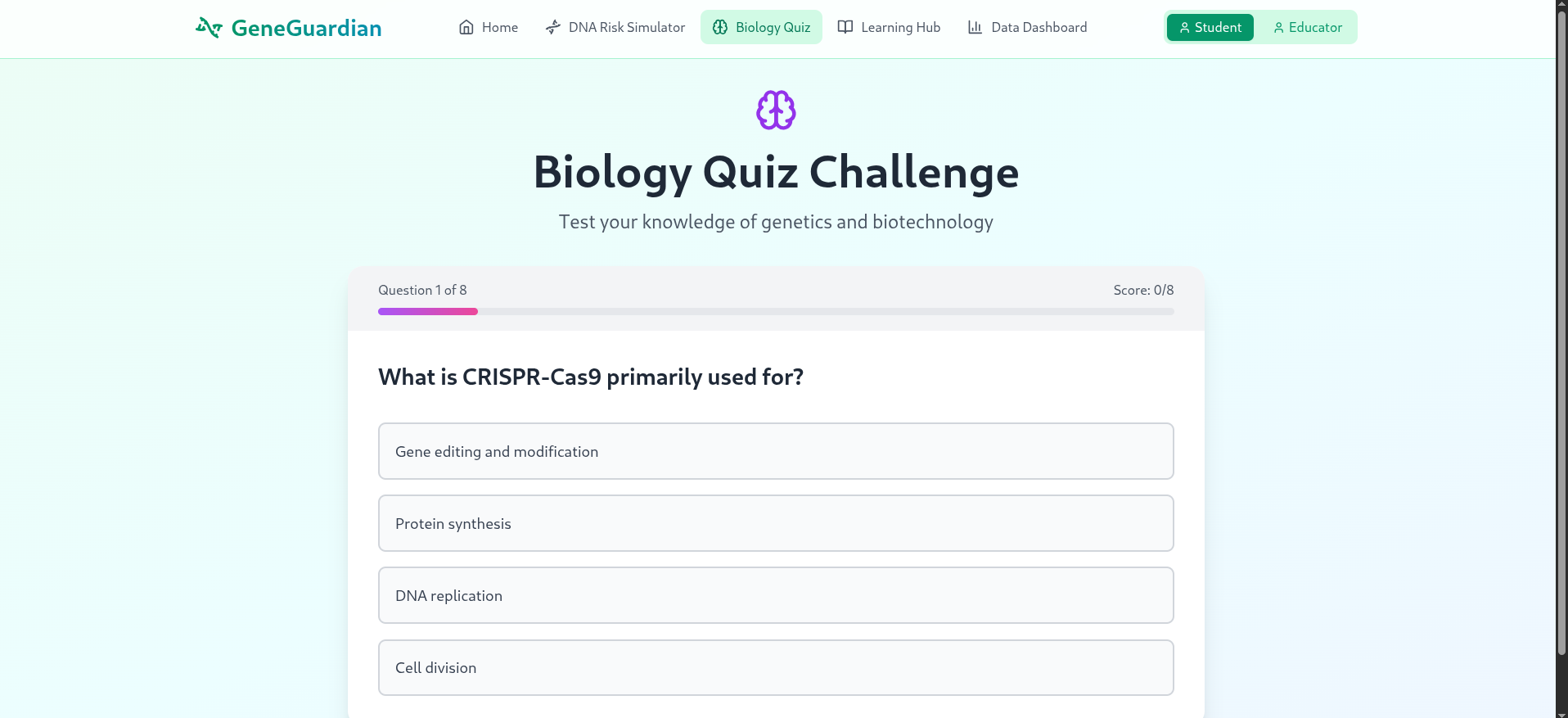 GeneGuardian

Home DNA Risk Simulator Biology Quiz Learning Hub Data Dashboard

Student Educator

Biology Quiz Challenge

Test your knowledge of genetics and biotechnology

Question 1 of 8

Score: 0/8

What is CRISPR-Cas9 primarily used for?

Gene editing and modification

Protein synthesis

DNA replication

Cell division